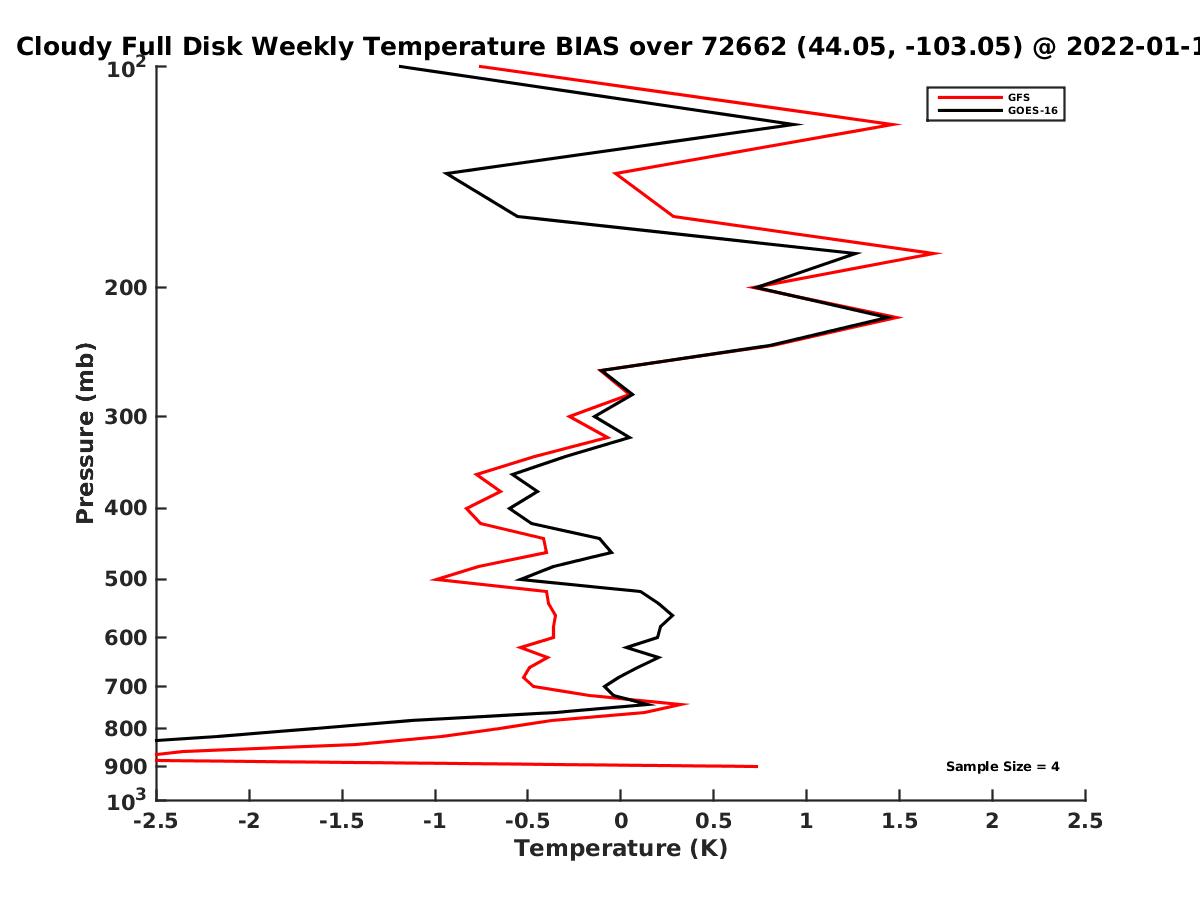 Cloudy Full Disk Weekly Temperature BIAS over 72662 (44.05, -103.05) @ 2022-01-1

GFS
GOES-16

Pressure (mb)

$10^2$
200
300
400
500
600
700
800
900
$10^3$

Sample Size = 4

-2.5 -2 -1.5 -1 -0.5 0 0.5 1 1.5 2 2.5

Temperature (K)